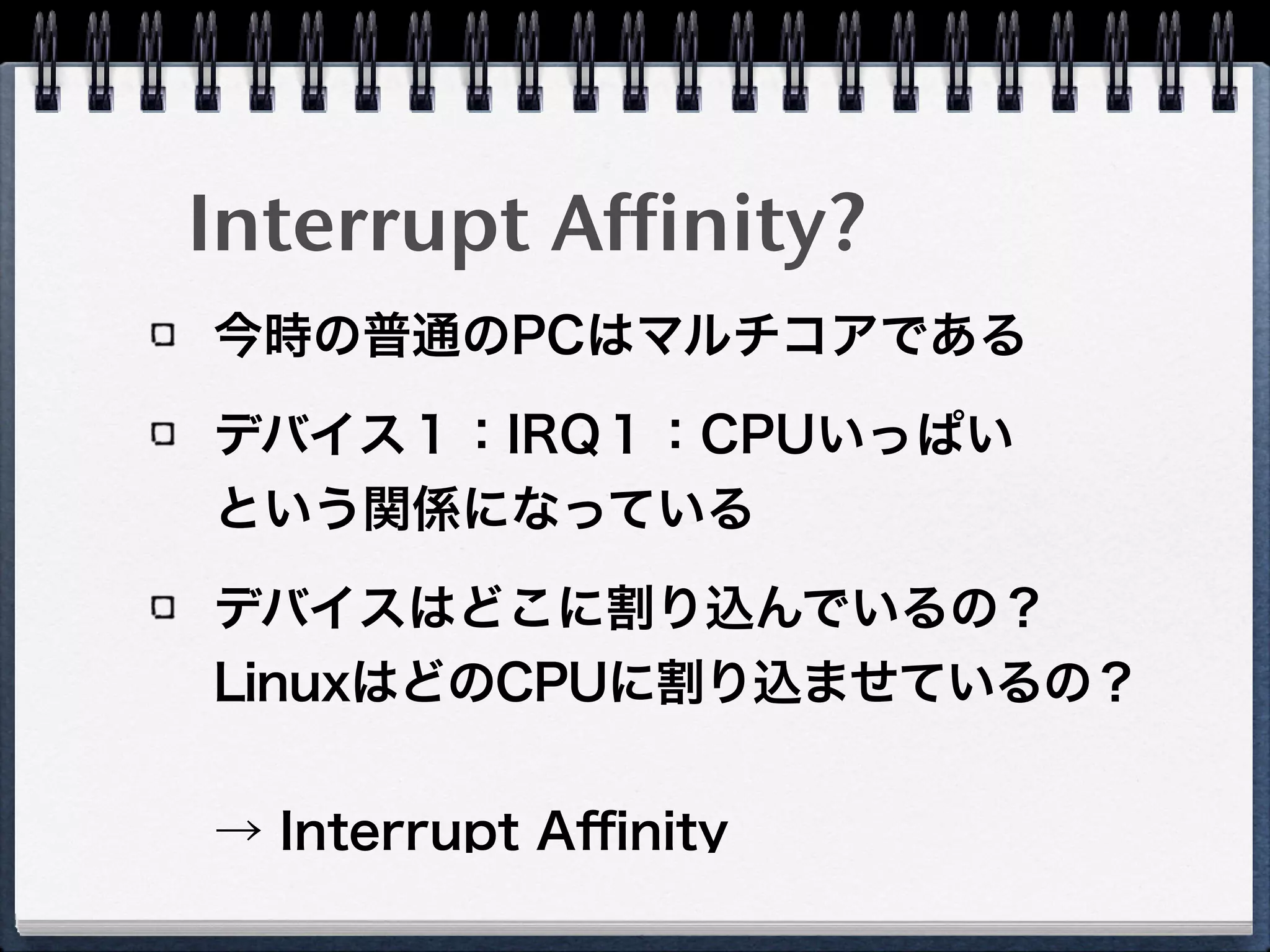 Interrupt Affinity?

今時の普通のPCはマルチコアである

デバイス１：IRQ１：CPUいっぱい という関係になっている

デバイスはどこに割り込んでいるの？ LinuxはどのCPUに割り込ませているの？

→ Interrupt Affinity